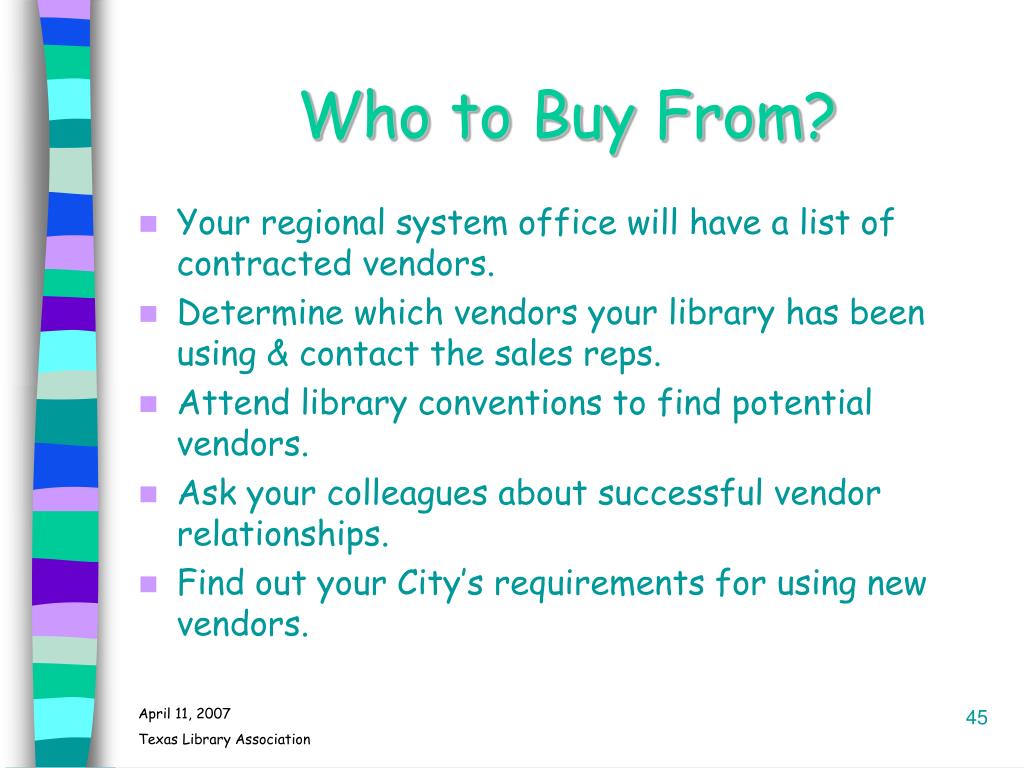 Who to Buy From?

- Your regional system office will have a list of contracted vendors.
- Determine which vendors your library has been using & contact the sales reps.
- Attend library conventions to find potential vendors.
- Ask your colleagues about successful vendor relationships.
- Find out your City’s requirements for using new vendors.

April 11, 2007
Texas Library Association

45